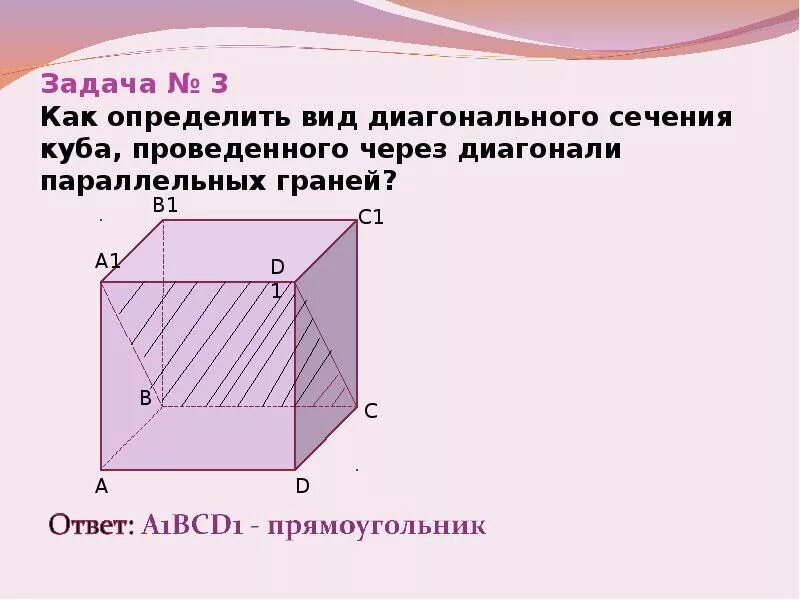 Задача № 3
Как определить вид диагонального сечения куба, проведенного через диагонали параллельных граней?

B1
C1
A1
D
1
B
C
A
D

Ответ: A1BCD1 - прямоугольник